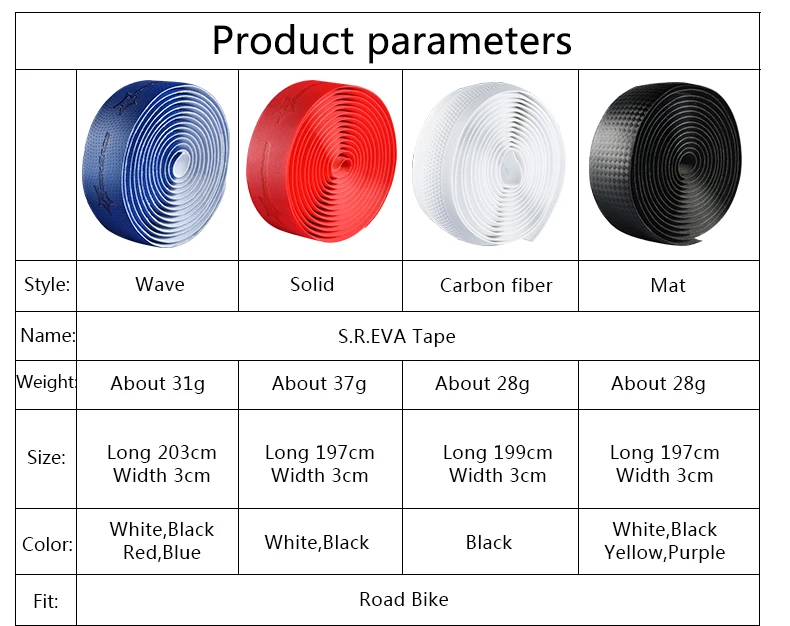 Product parameters

| | | | | |
|---|---|---|---|---|
| Style: | Wave | Solid | Carbon fiber | Mat |
| Name: | S.R.EVA Tape | | | |
| Weight: | About 31g | About 37g | About 28g | About 28g |
| Size: | Long 203cm Width 3cm | Long 197cm Width 3cm | Long 199cm Width 3cm | Long 197cm Width 3cm |
| Color: | White,Black Red,Blue | White,Black | Black | White,Black Yellow,Purple |
| Fit: | Road Bike | | | |